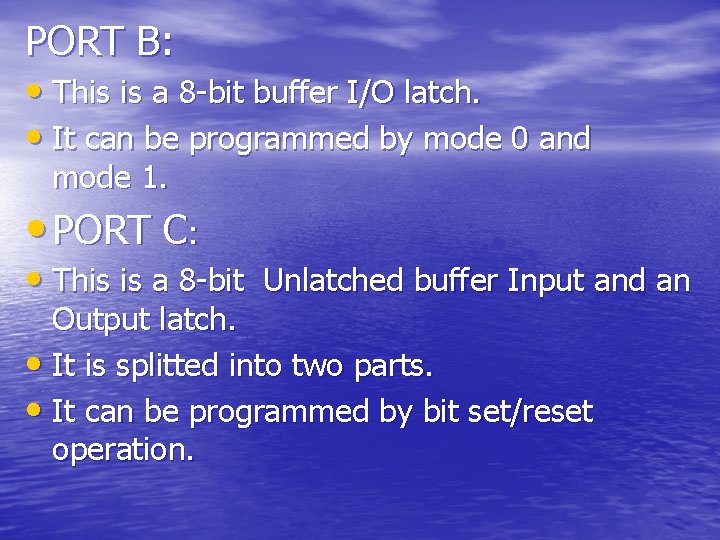 PORT B:
• This is a 8-bit buffer I/O latch.
• It can be programmed by mode 0 and mode 1.
• PORT C:
• This is a 8-bit  Unlatched buffer Input and an Output latch.
• It is splitted into two parts.
• It can be programmed by bit set/reset operation.